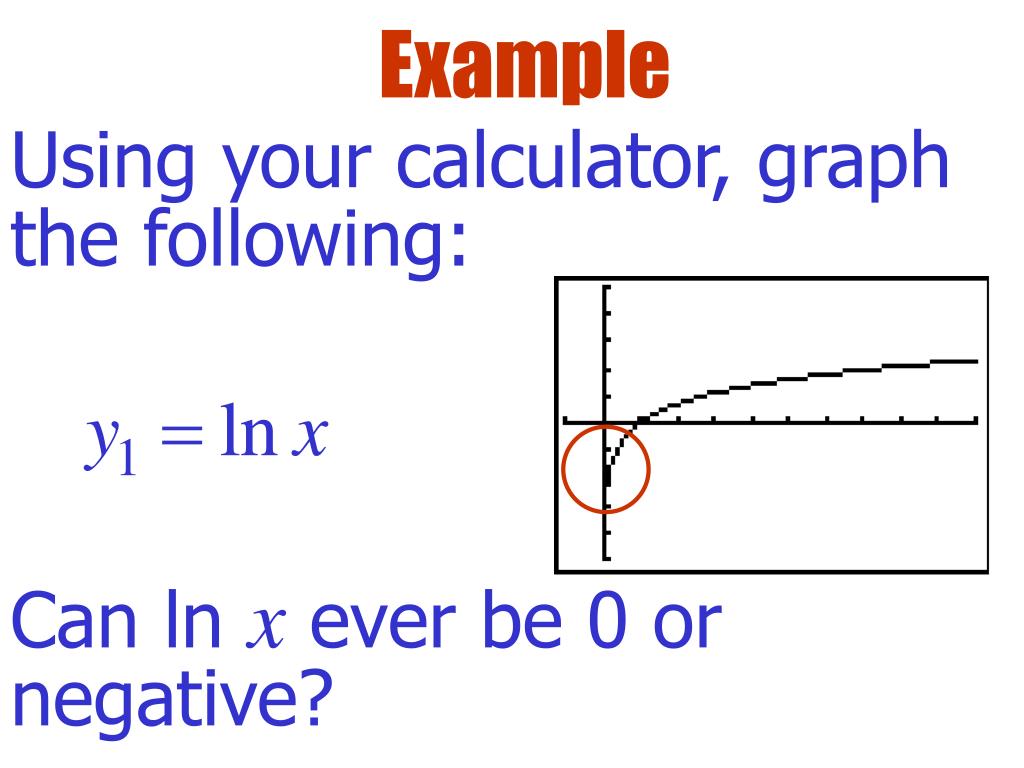 Example

Using your calculator, graph the following:

$y_1 = \ln x$

Can ln $x$ ever be 0 or negative?